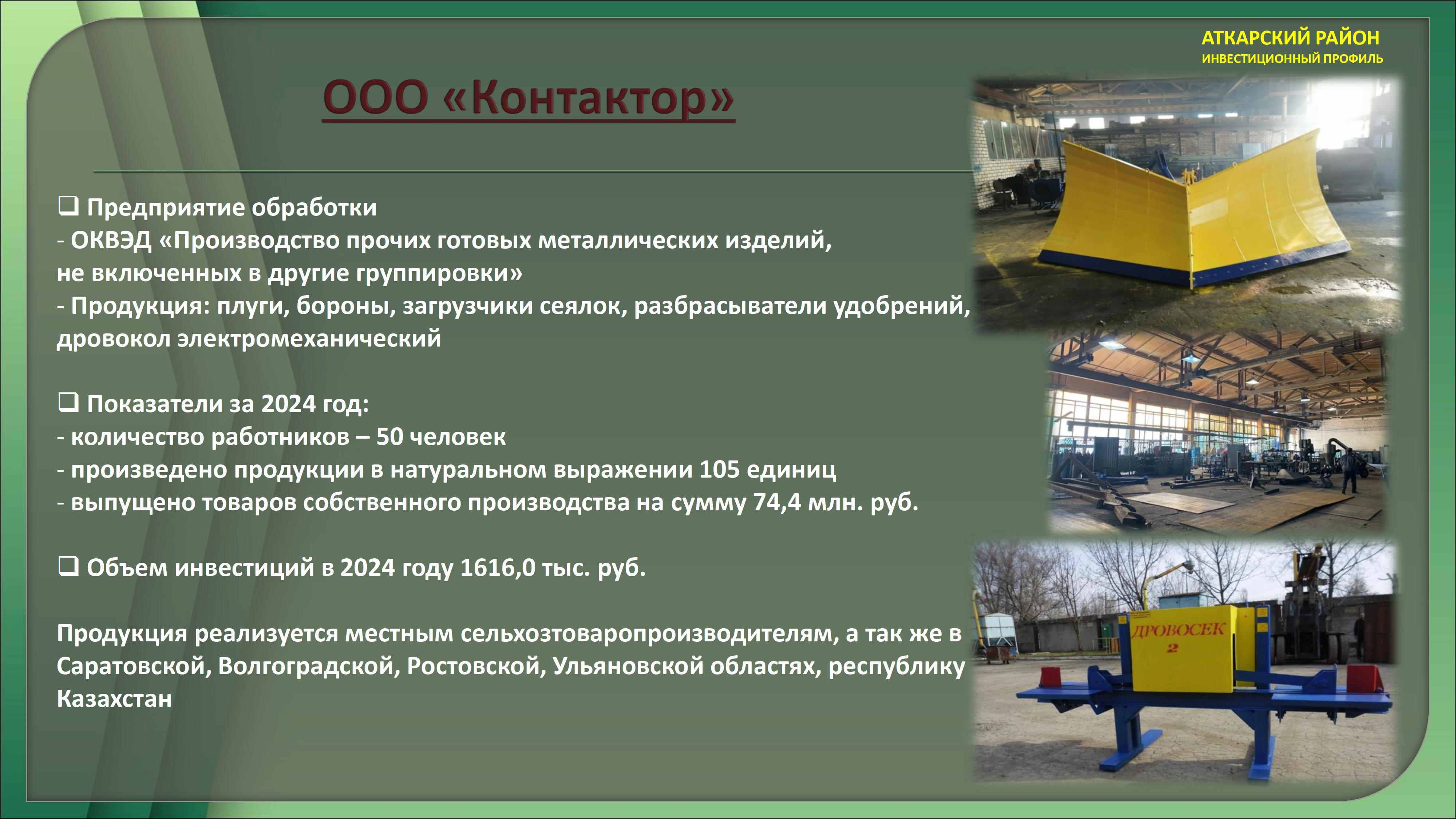 АТКАРСКИЙ РАЙОН
ИНВЕСТИЦИОННЫЙ ПРОФИЛЬ

ООО «Контактор»

❑ Предприятие обработки
- ОКВЭД «Производство прочих готовых металлических изделий, не включенных в другие группировки»
- Продукция: плуги, бороны, загрузчики сеялок, разбрасыватели удобрений, дровокол электромеханический

❑ Показатели за 2024 год:
- количество работников – 50 человек
- произведено продукции в натуральном выражении 105 единиц
- выпущено товаров собственного производства на сумму 74,4 млн. руб.

❑ Объем инвестиций в 2024 году 1616,0 тыс. руб.

Продукция реализуется местным сельхозтоваропроизводителям, а так же в Саратовской, Волгоградской, Ростовской, Ульяновской областях, республику Казахстан

ДРОВОСЕК
2